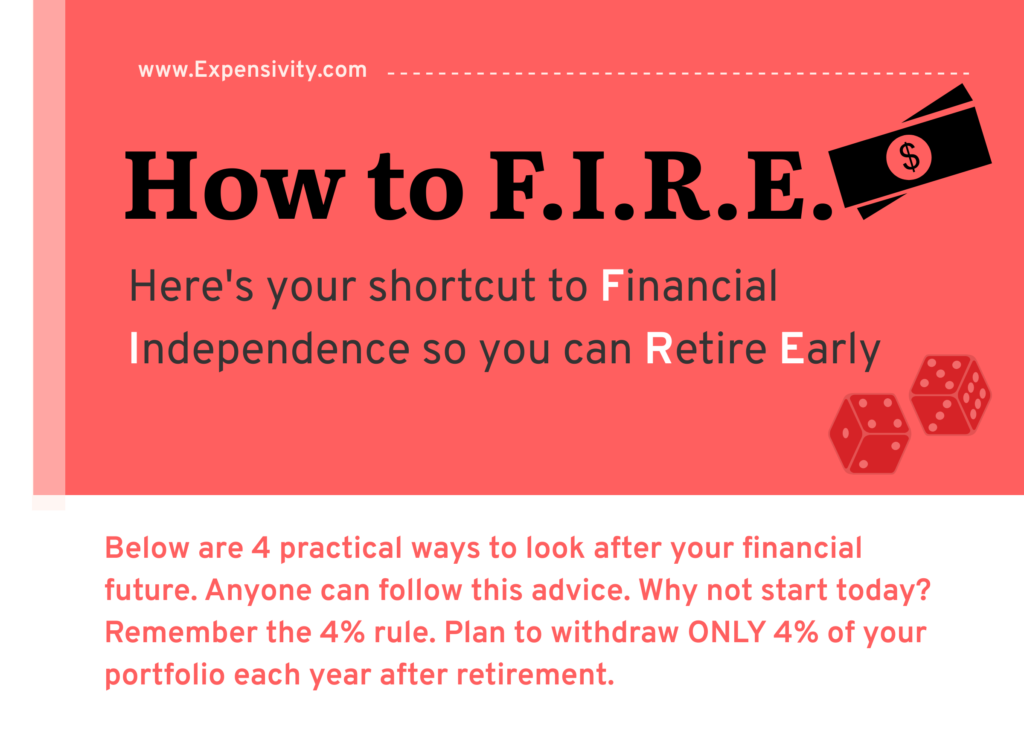 www.Expensivity.com

How to F.I.R.E.

$

Here's your shortcut to Financial Independence so you can Retire Early

Below are 4 practical ways to look after your financial future. Anyone can follow this advice. Why not start today? Remember the 4% rule. Plan to withdraw ONLY 4% of your portfolio each year after retirement.